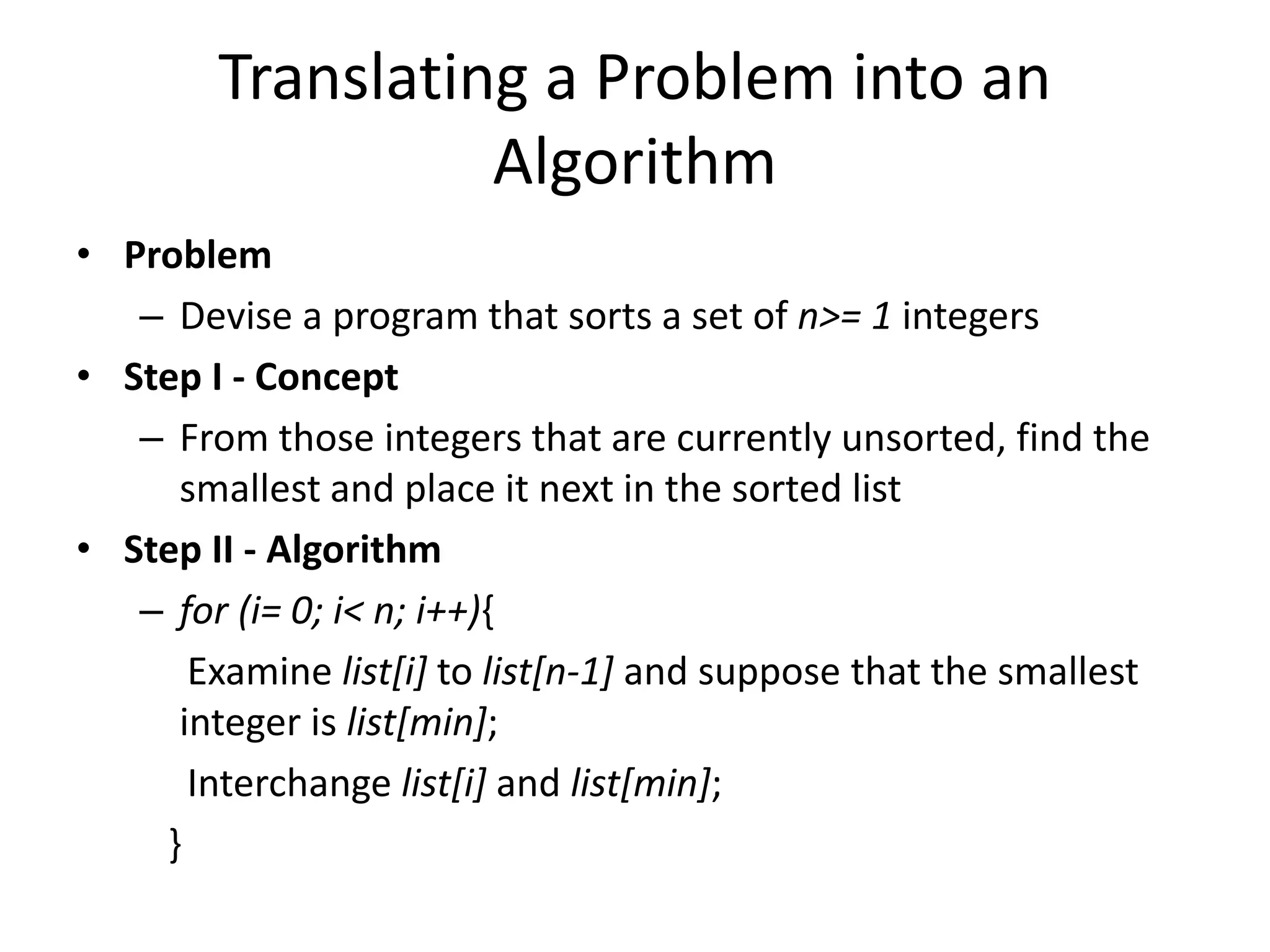 Translating a Problem into an Algorithm

• Problem

– Devise a program that sorts a set of n>= 1 integers

• Step I - Concept

– From those integers that are currently unsorted, find the smallest and place it next in the sorted list

• Step II - Algorithm

– for (i= 0; i< n; i++){

Examine list[i] to list[n-1] and suppose that the smallest integer is list[min];

Interchange list[i] and list[min];

}